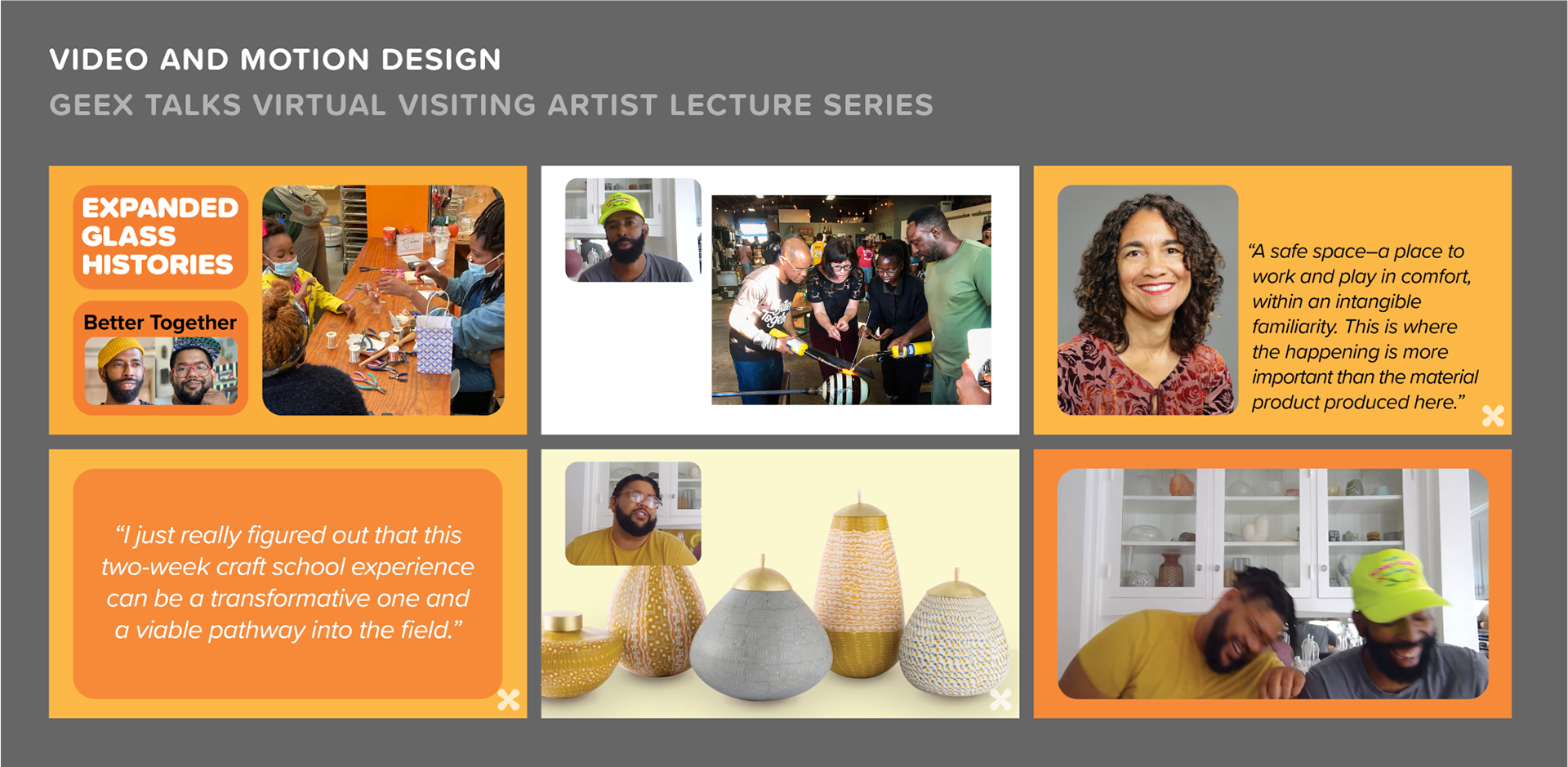 VIDEO AND MOTION DESIGN

GEEX TALKS VIRTUAL VISITING ARTIST LECTURE SERIES

EXPANDED GLASS HISTORIES

Better Together

"A safe space–a place to work and play in comfort, within an intangible familiarity. This is where the happening is more important than the material product produced here."

"I just really figured out that this two-week craft school experience can be a transformative one and a viable pathway into the field."